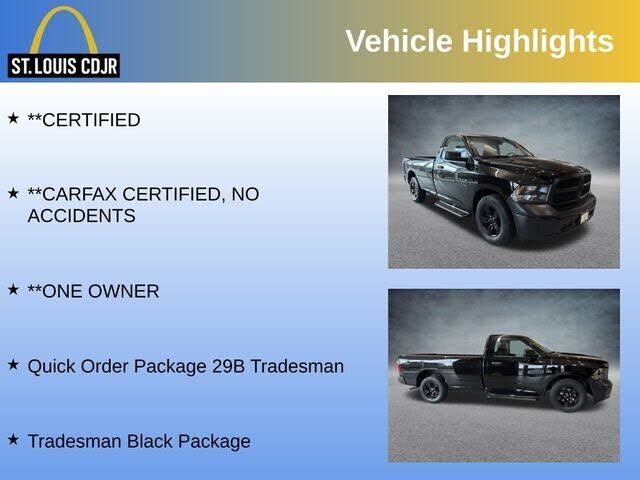 ST. LOUIS CDJR

Vehicle Highlights

★ **CERTIFIED

★ **CARFAX CERTIFIED, NO ACCIDENTS

★ **ONE OWNER

★ Quick Order Package 29B Tradesman

★ Tradesman Black Package